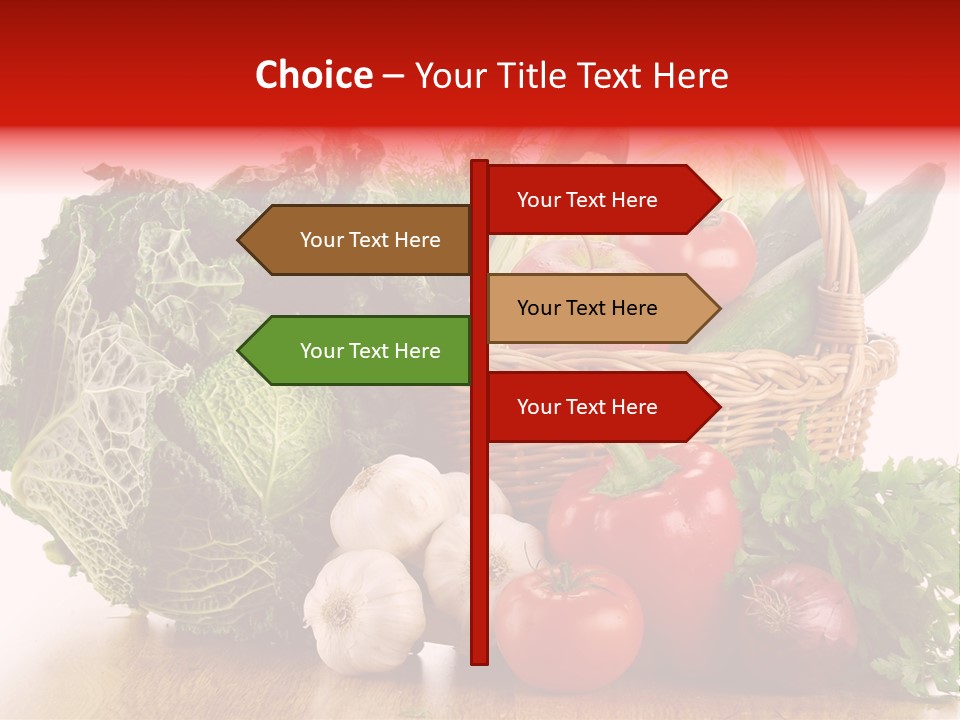 Choice – Your Title Text Here

Your Text Here

Your Text Here

Your Text Here

Your Text Here

Your Text Here